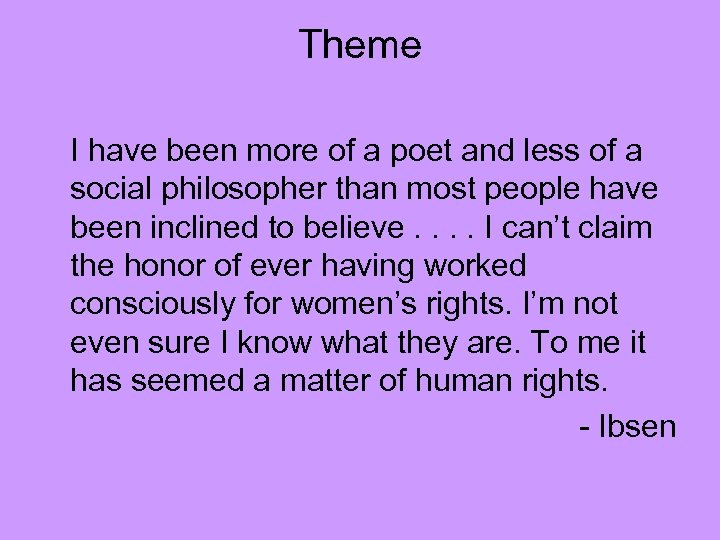 Theme

I have been more of a poet and less of a social philosopher than most people have been inclined to believe . . . . I can’t claim the honor of ever having worked consciously for women’s rights. I’m not even sure I know what they are. To me it has seemed a matter of human rights.

- Ibsen